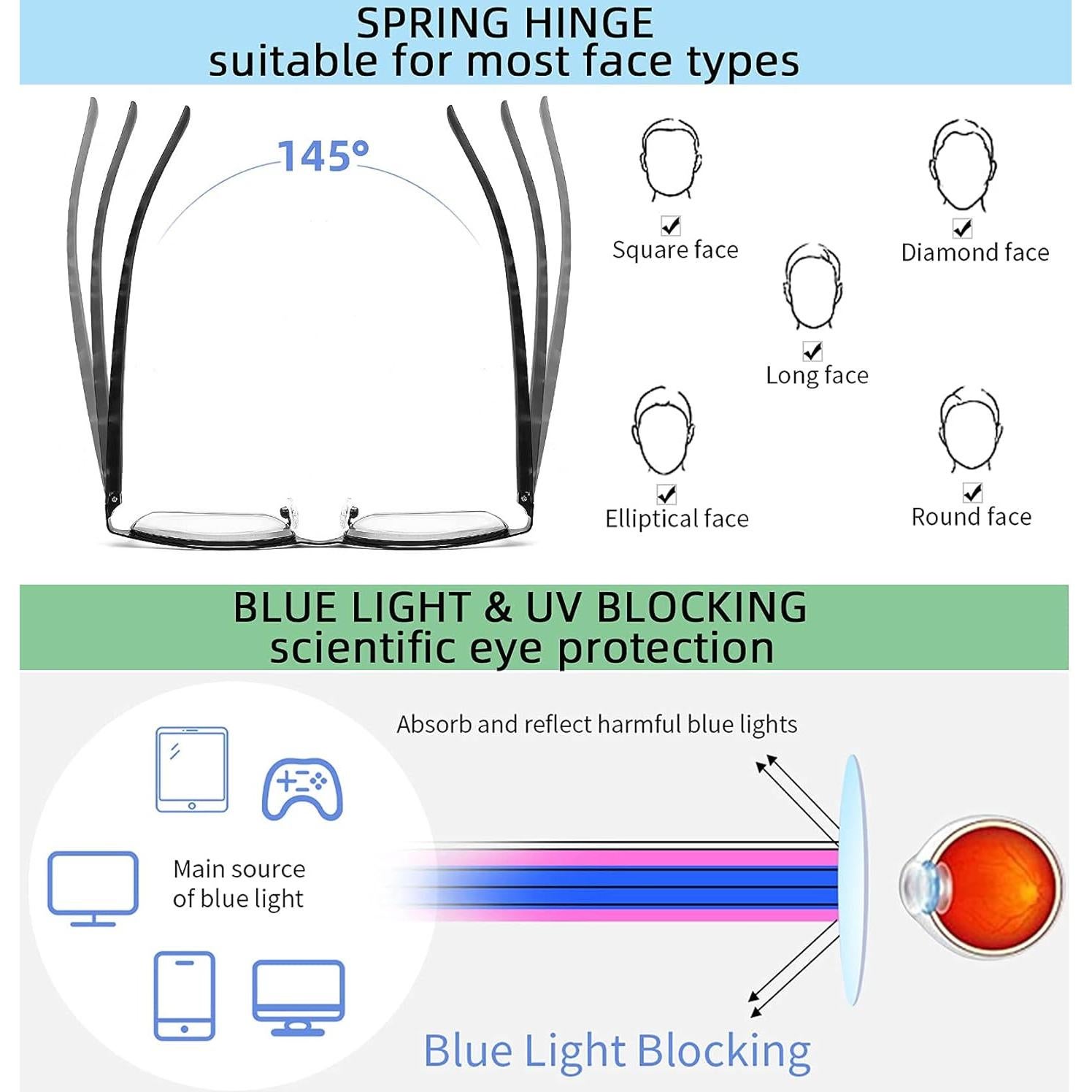 SPRING HINGE
suitable for most face types

145°

Square face

Diamond face

Long face

Elliptical face

Round face

BLUE LIGHT & UV BLOCKING
scientific eye protection

Absorb and reflect harmful blue lights

Main source of blue light

Blue Light Blocking